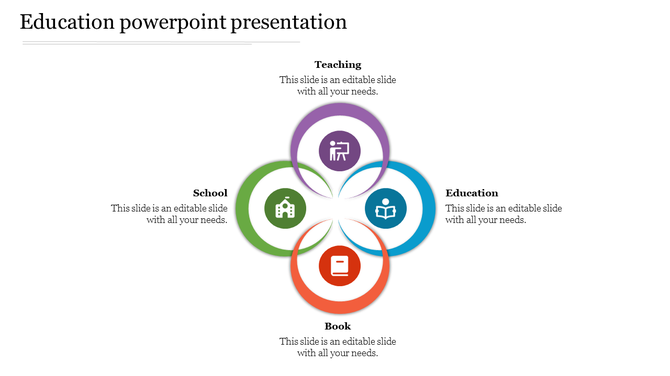 Education powerpoint presentation

Teaching
This slide is an editable slide with all your needs.

School
This slide is an editable slide with all your needs.

Education
This slide is an editable slide with all your needs.

Book
This slide is an editable slide with all your needs.